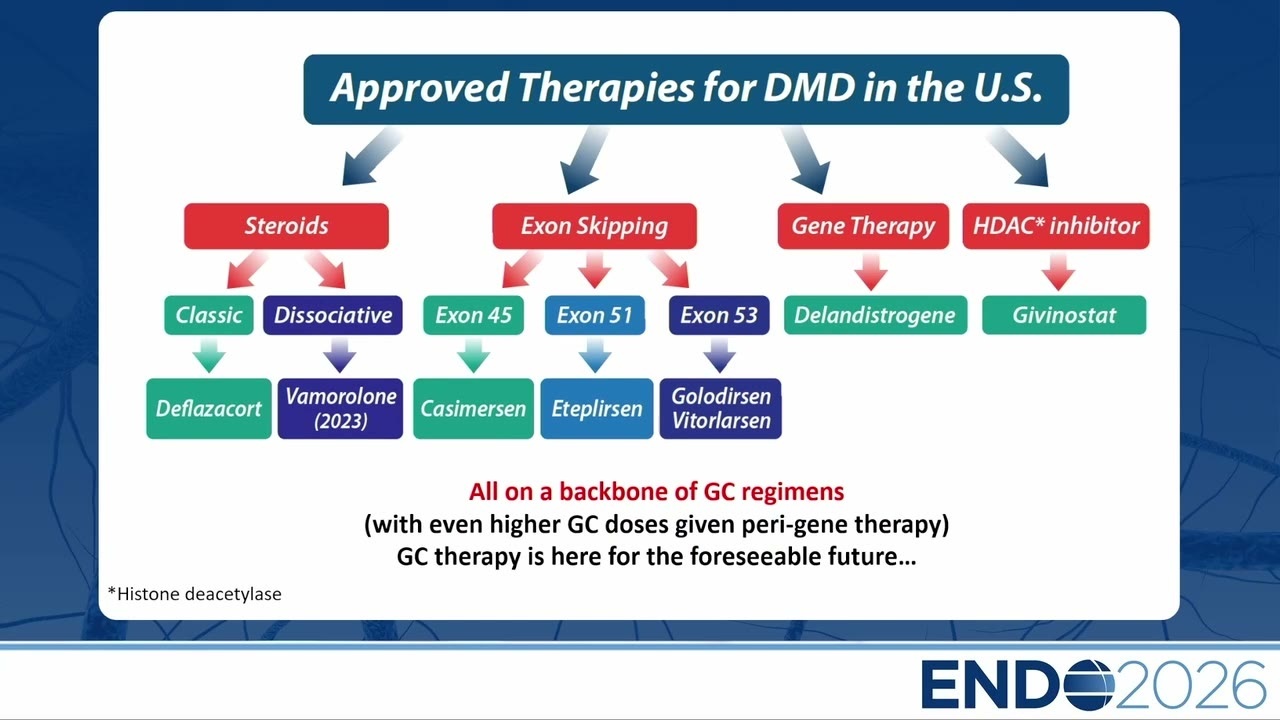 Approved Therapies for DMD in the U.S.

Steroids

Exon Skipping

Gene Therapy

HDAC* inhibitor

Classic

Dissociative

Exon 45

Exon 51

Exon 53

Delandistrogene

Givinostat

Deflazacort

Vamorolone (2023)

Casimersen

Eteplirsen

Golodirsen Vitorlarsen

All on a backbone of GC regimens
(with even higher GC doses given peri-gene therapy)
GC therapy is here for the foreseeable future…

*Histone deacetylase

ENDO2026